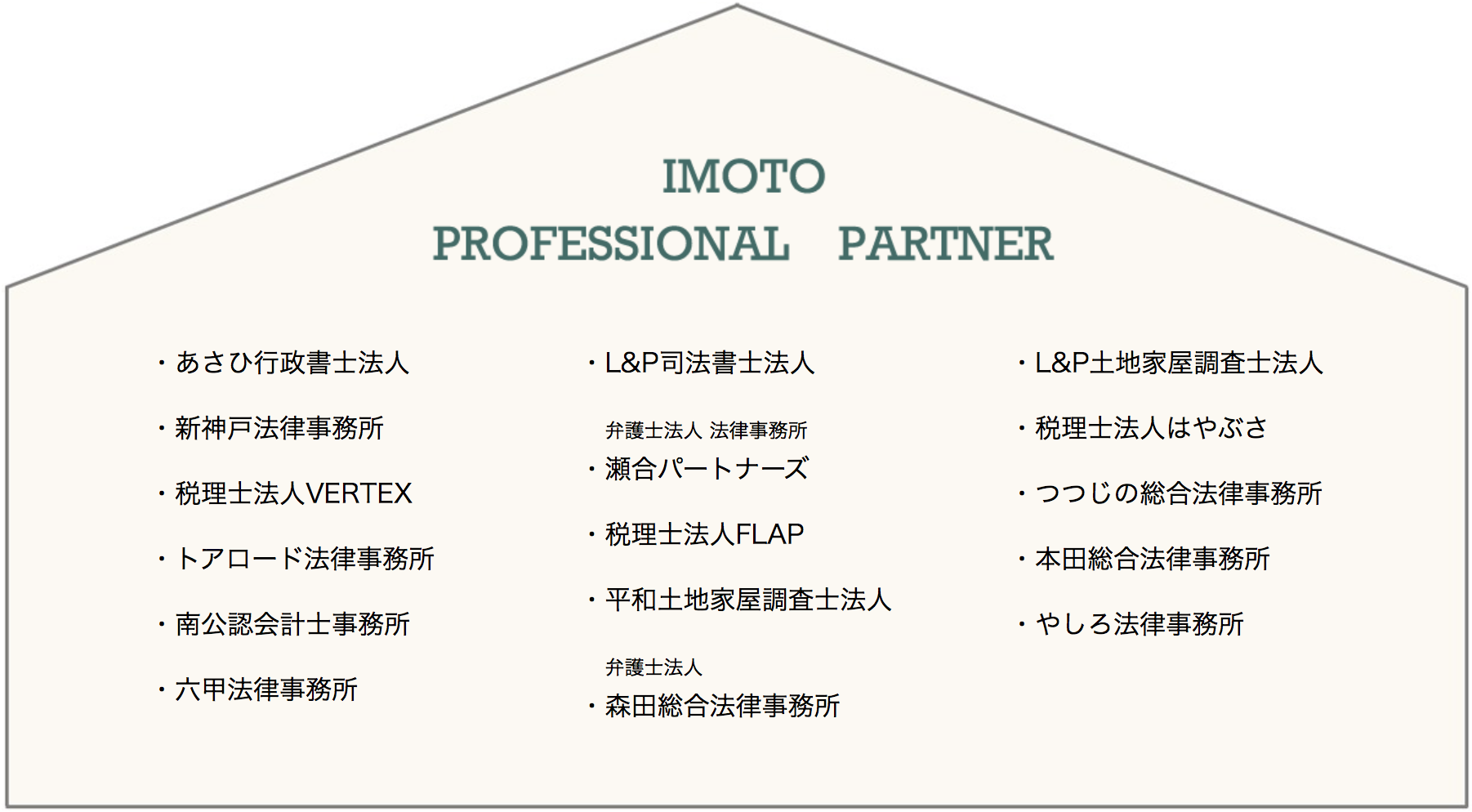 IMOTO
PROFESSIONAL　PARTNER

・あさひ行政書士法人

・新神戸法律事務所

・税理士法人VERTEX

・トアロード法律事務所

・南公認会計士事務所

・六甲法律事務所

・L&P司法書士法人

弁護士法人 法律事務所
・瀬合パートナーズ

・税理士法人FLAP

・平和土地家屋調査士法人

弁護士法人
・森田総合法律事務所

・L&P土地家屋調査士法人

・税理士法人はやぶさ

・つつじの総合法律事務所

・本田総合法律事務所

・やしろ法律事務所